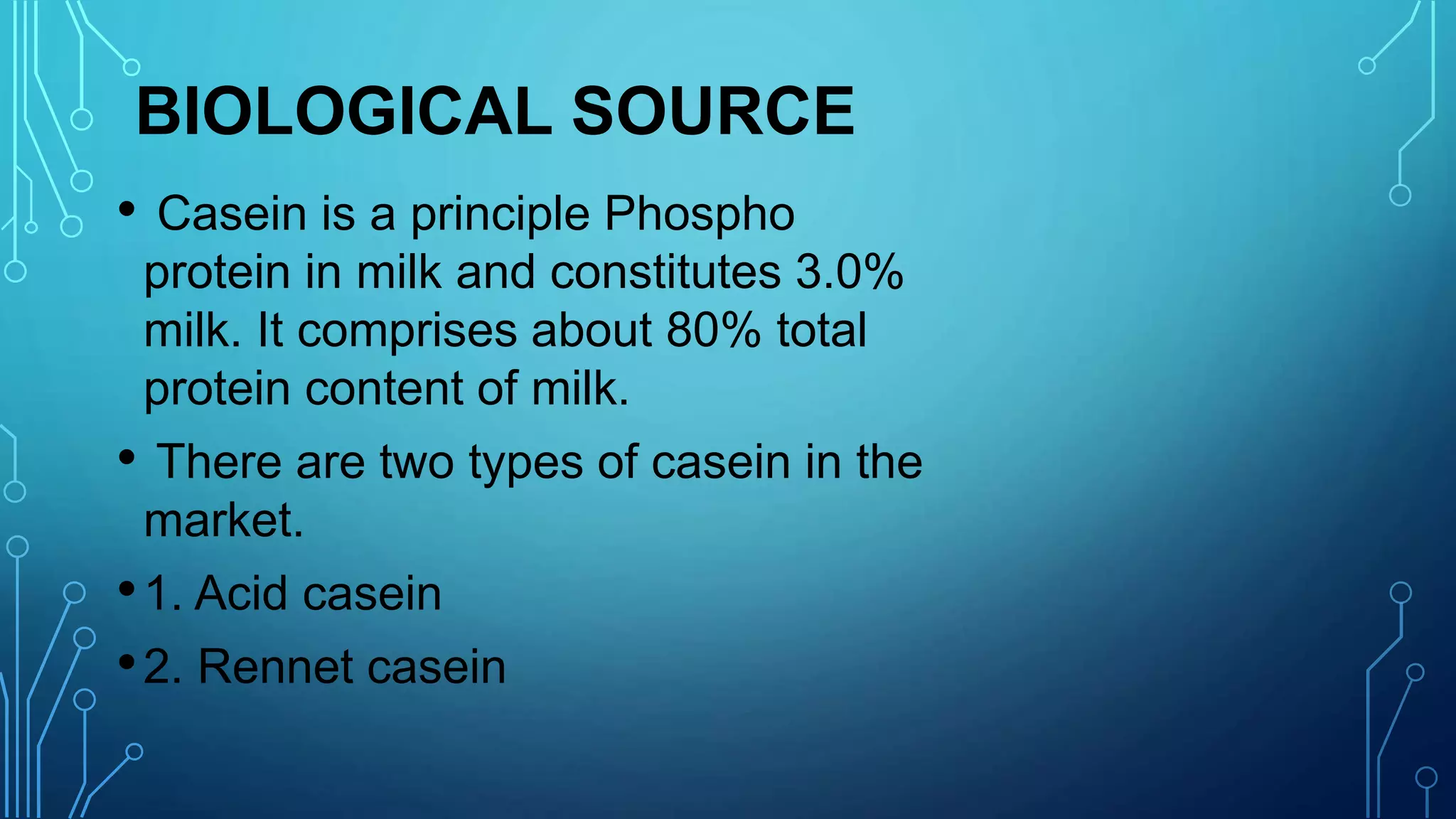 BIOLOGICAL SOURCE

• Casein is a principle Phospho protein in milk and constitutes 3.0% milk. It comprises about 80% total protein content of milk.

• There are two types of casein in the market.

• 1. Acid casein

• 2. Rennet casein